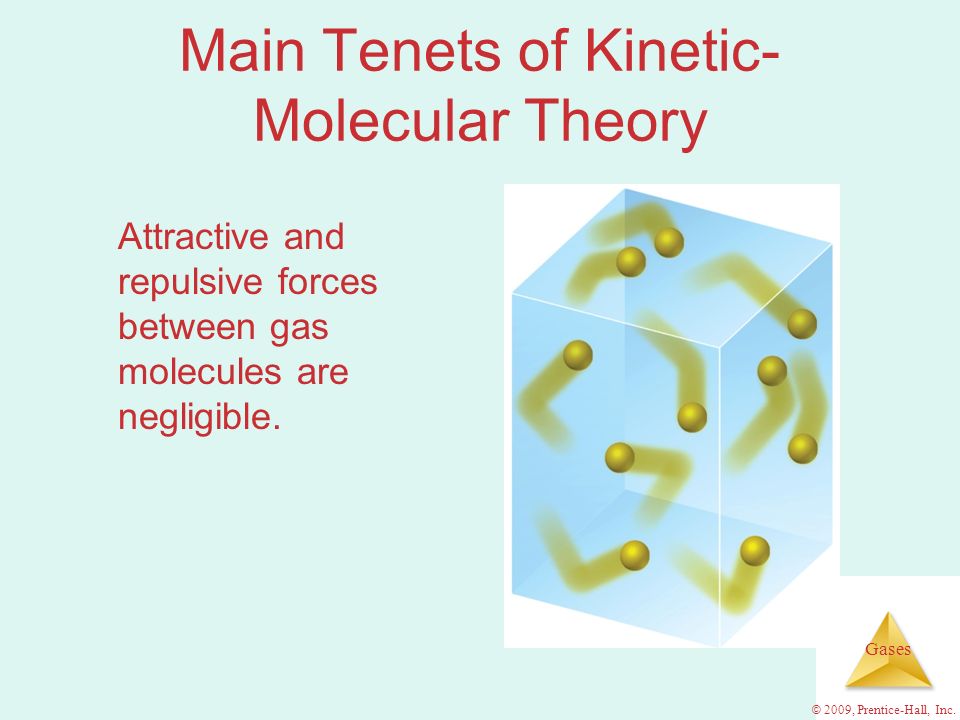 Main Tenets of Kinetic-Molecular Theory

Attractive and repulsive forces between gas molecules are negligible.

Gases

© 2009, Prentice-Hall, Inc.